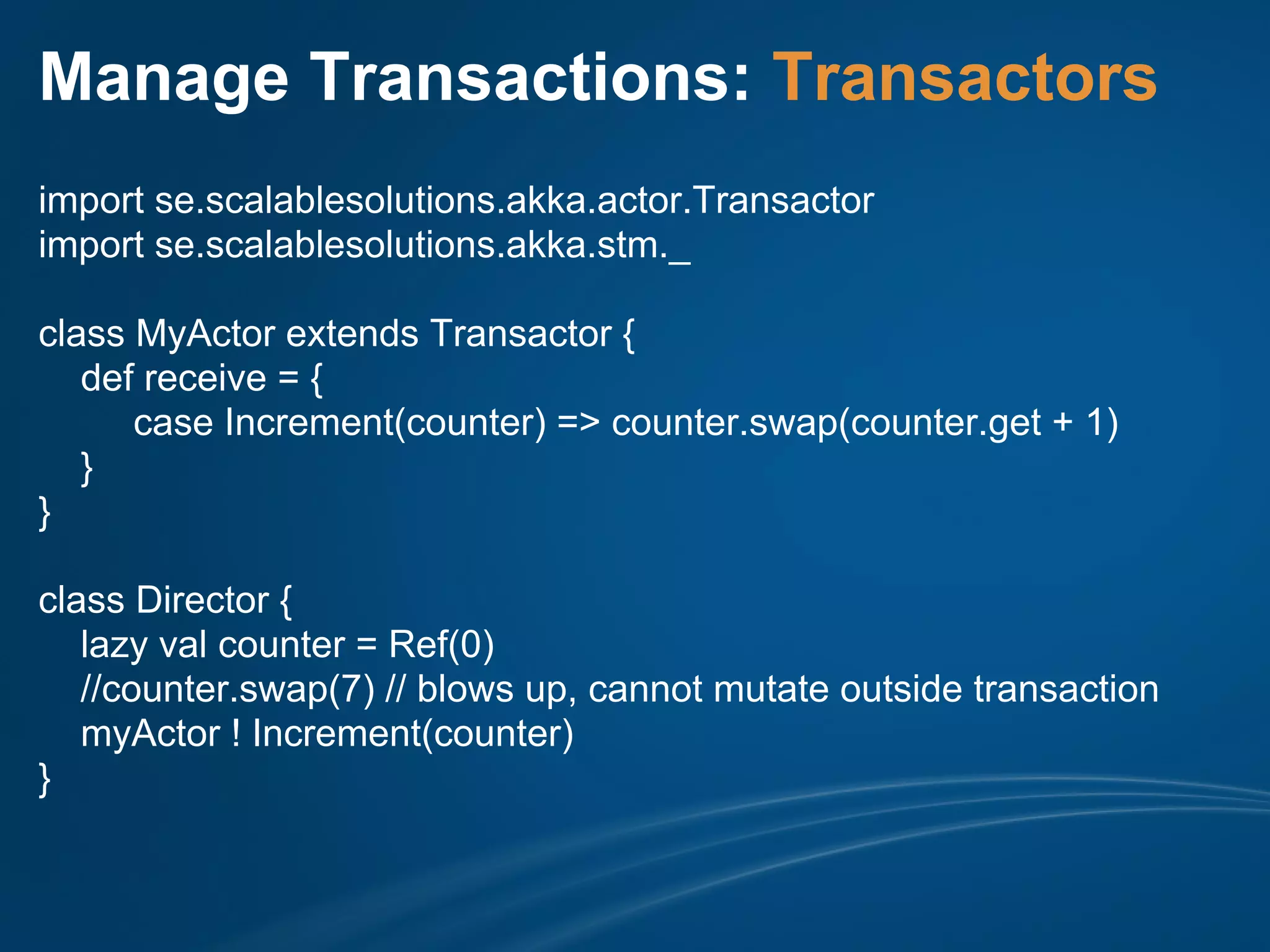 Manage Transactions: Transactors

import se.scalablesolutions.akka.actor.Transactor
import se.scalablesolutions.akka.stm._

class MyActor extends Transactor {
 def receive = {
 case Increment(counter) => counter.swap(counter.get + 1)
 }
}

class Director {
 lazy val counter = Ref(0)
 //counter.swap(7) // blows up, cannot mutate outside transaction
 myActor ! Increment(counter)
}